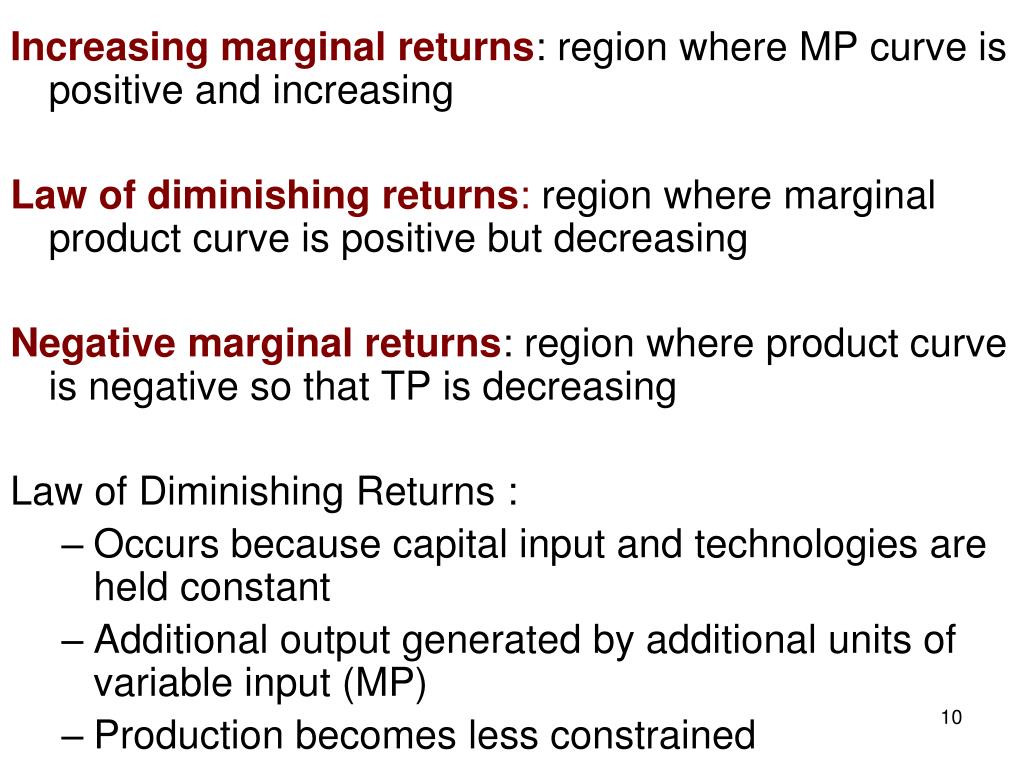 Increasing marginal returns: region where MP curve is positive and increasing

Law of diminishing returns: region where marginal product curve is positive but decreasing

Negative marginal returns: region where product curve is negative so that TP is decreasing

Law of Diminishing Returns :
– Occurs because capital input and technologies are held constant
– Additional output generated by additional units of variable input (MP)
– Production becomes less constrained

10